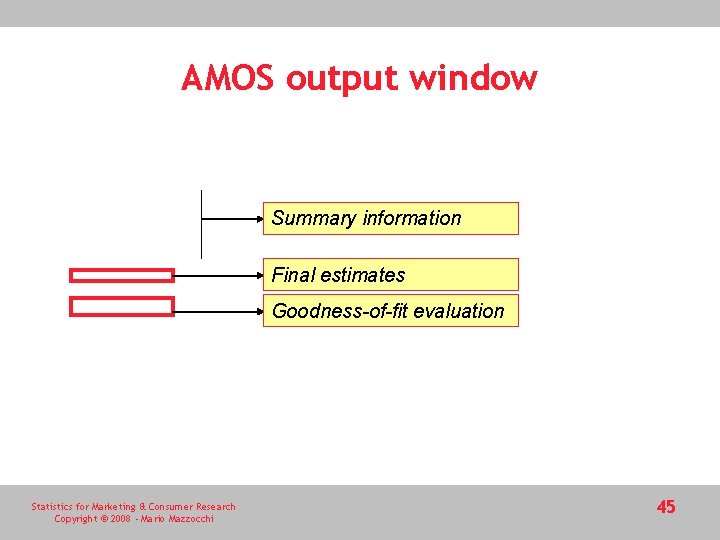 AMOS output window

Summary information

Final estimates

Goodness-of-fit evaluation

Statistics for Marketing & Consumer Research
Copyright © 2008 - Mario Mazzocchi

45